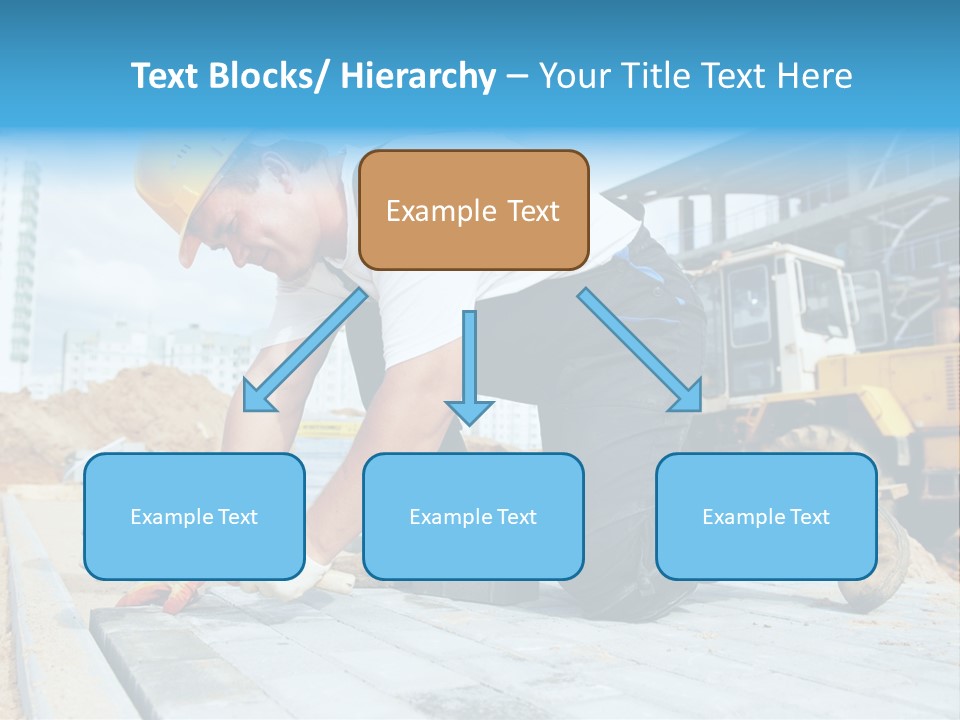 Text Blocks/ Hierarchy – Your Title Text Here

Example Text

Example Text

Example Text

Example Text